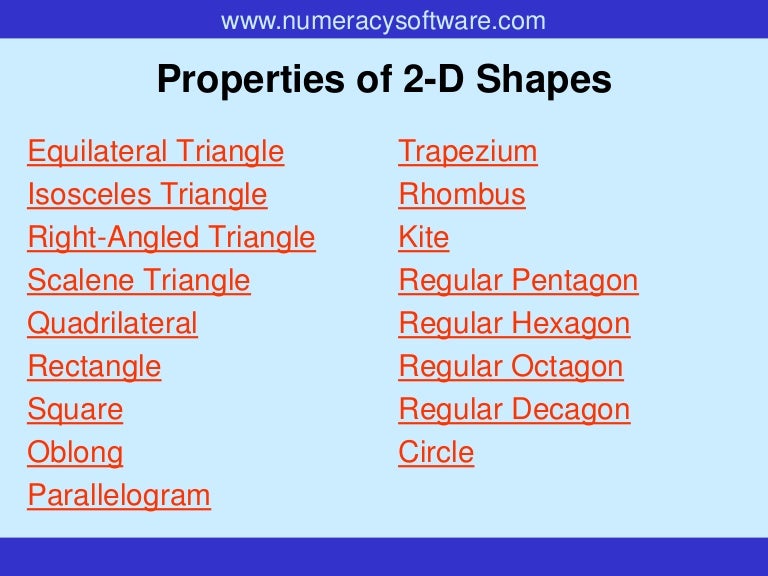 www.numeracysoftware.com

Properties of 2-D Shapes

Equilateral Triangle
Isosceles Triangle
Right-Angled Triangle
Scalene Triangle
Quadrilateral
Rectangle
Square
Oblong
Parallelogram

Trapezium
Rhombus
Kite
Regular Pentagon
Regular Hexagon
Regular Octagon
Regular Decagon
Circle